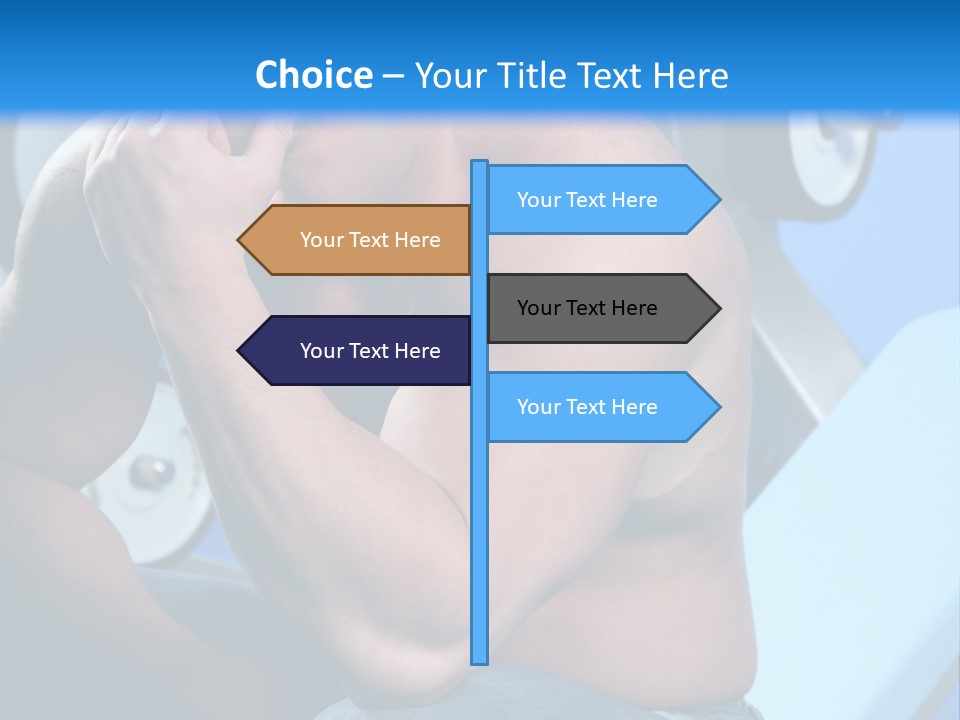 Choice – Your Title Text Here

Your Text Here

Your Text Here

Your Text Here

Your Text Here

Your Text Here